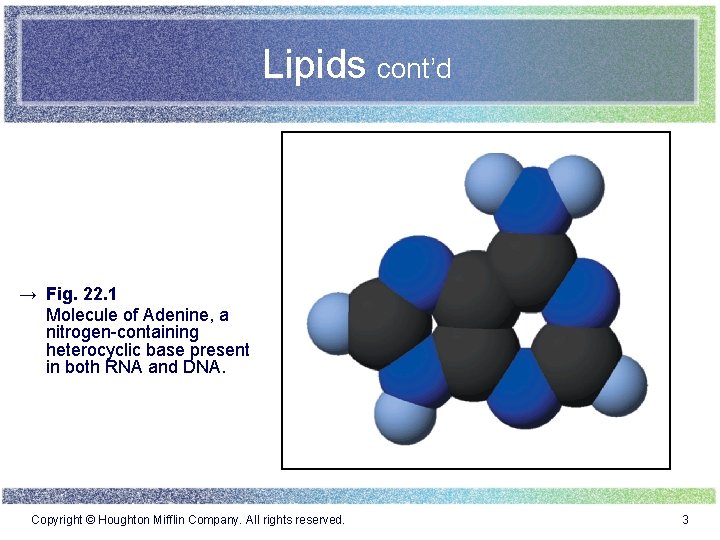 Lipids cont'd

→ Fig. 22.1
Molecule of Adenine, a nitrogen-containing heterocyclic base present in both RNA and DNA.

Copyright © Houghton Mifflin Company. All rights reserved.

3